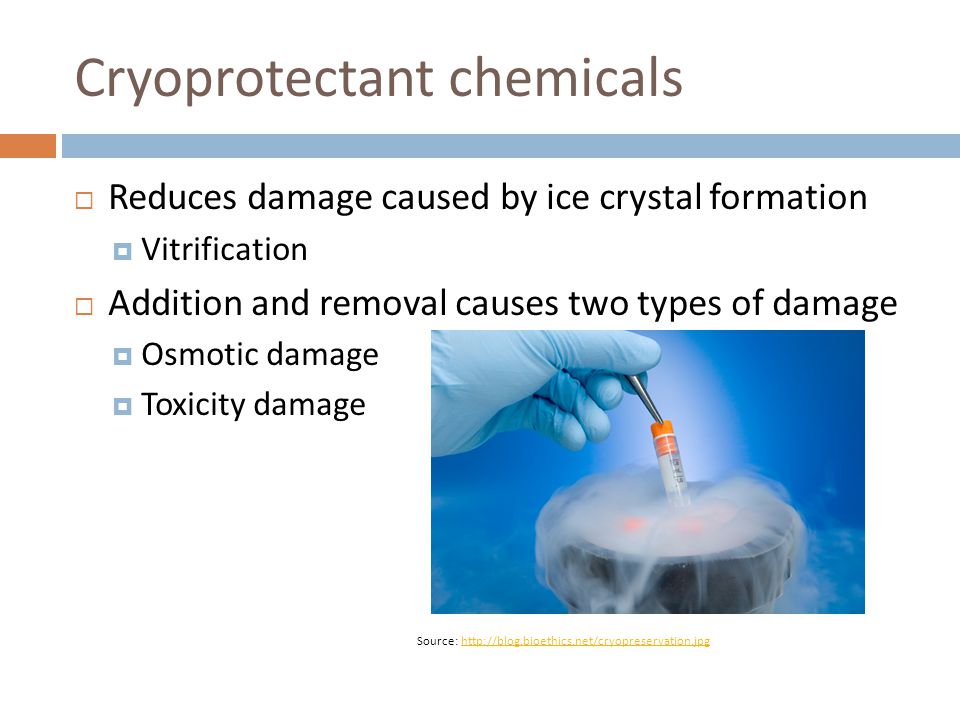 Cryoprotectant chemicals

Reduces damage caused by ice crystal formation

Vitrification

Addition and removal causes two types of damage

Osmotic damage

Toxicity damage

Source: http://blog.bioethics.net/cryopreservation.jpg